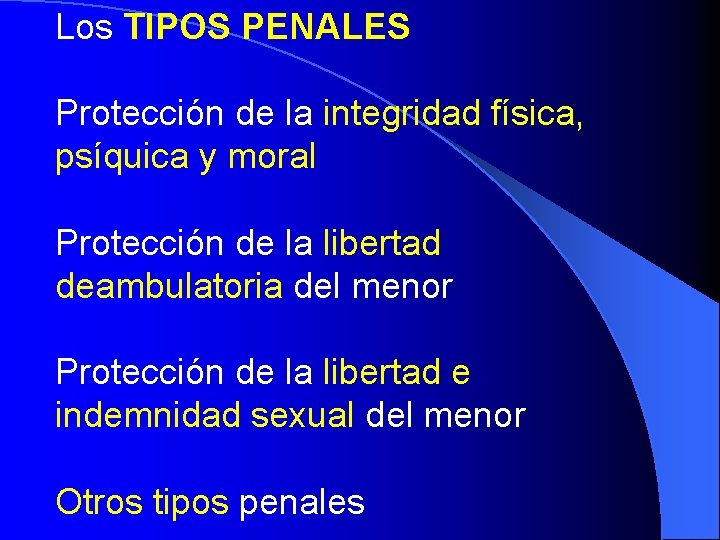 Los TIPOS PENALES

Protección de la integridad física, psíquica y moral

Protección de la libertad deambulatoria del menor

Protección de la libertad e indemnidad sexual del menor

Otros tipos penales